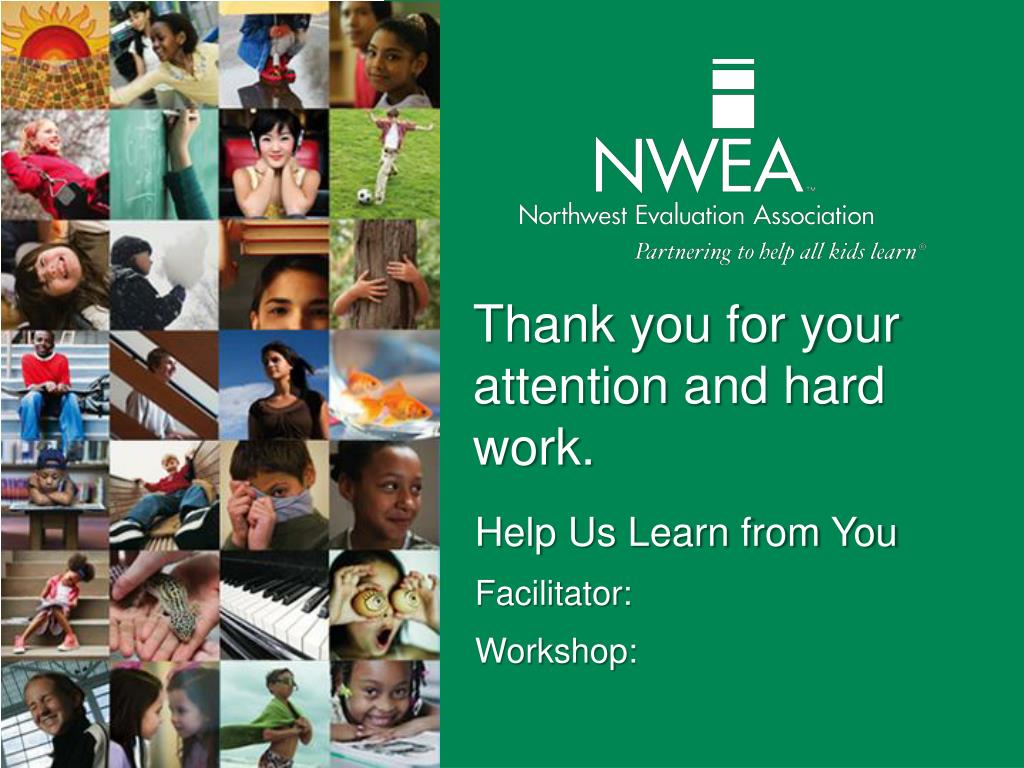 NWEA™
Northwest Evaluation Association
Partnering to help all kids learn®

Thank you for your attention and hard work.

Help Us Learn from You

Facilitator:

Workshop: